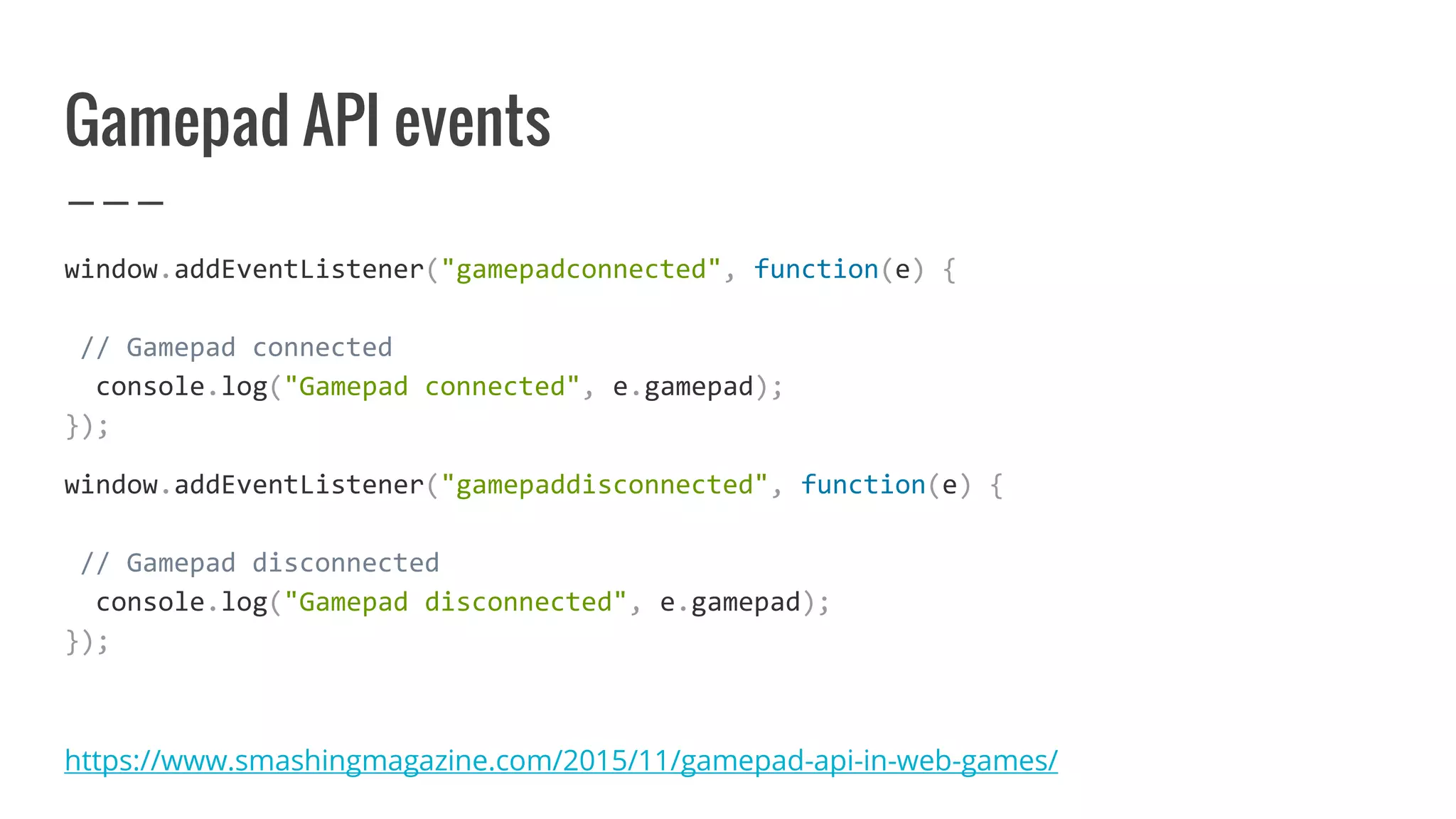 Gamepad API events

window.addEventListener("gamepadconnected", function(e) {

 // Gamepad connected
  console.log("Gamepad connected", e.gamepad);
});

window.addEventListener("gamepaddisconnected", function(e) {

 // Gamepad disconnected
  console.log("Gamepad disconnected", e.gamepad);
});

https://www.smashingmagazine.com/2015/11/gamepad-api-in-web-games/